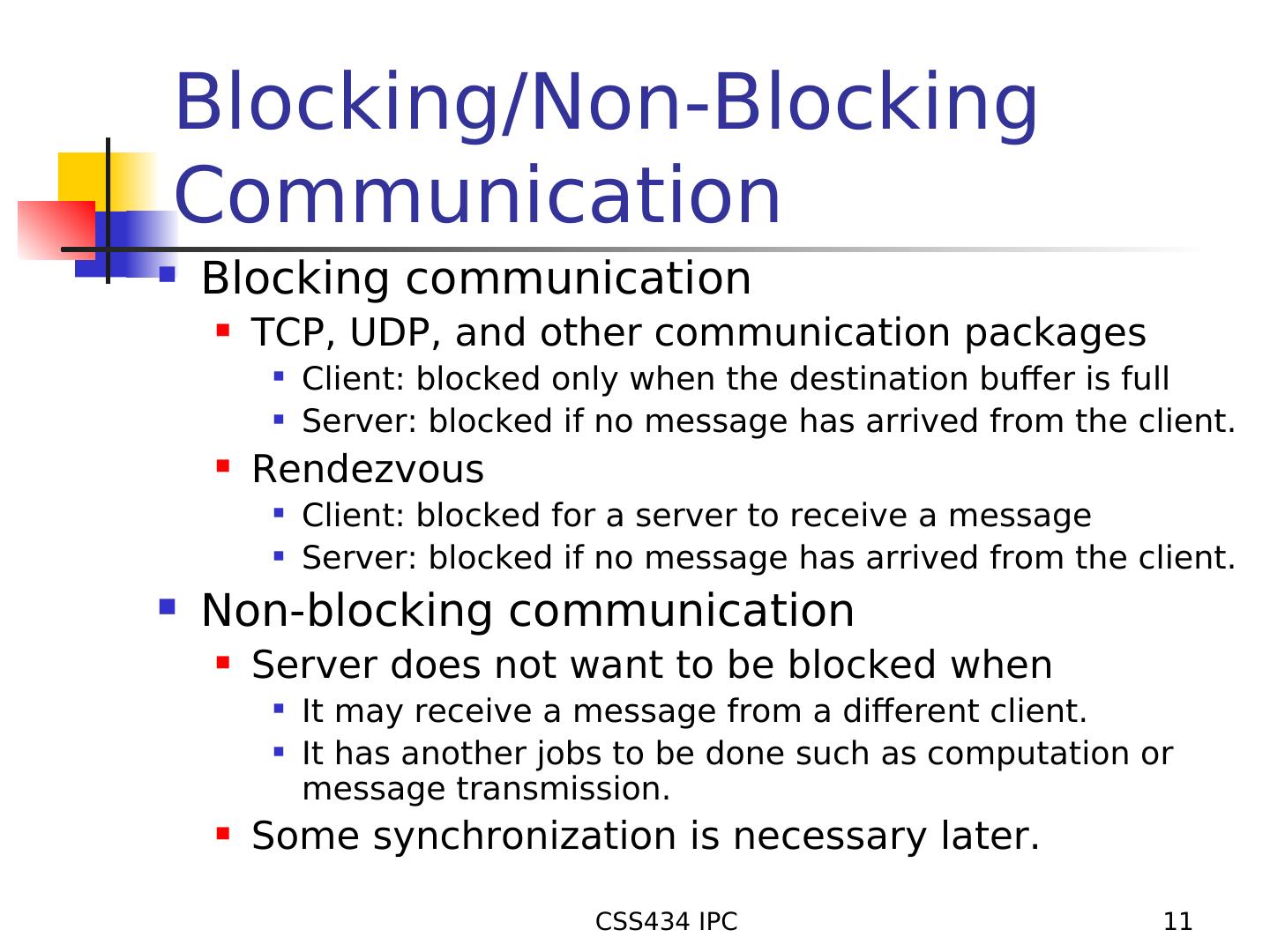 Blocking/Non-Blocking Communication

- Blocking communication
  - TCP, UDP, and other communication packages
    - Client: blocked only when the destination buffer is full
    - Server: blocked if no message has arrived from the client.
  - Rendezvous
    - Client: blocked for a server to receive a message
    - Server: blocked if no message has arrived from the client.
- Non-blocking communication
  - Server does not want to be blocked when
    - It may receive a message from a different client.
    - It has another jobs to be done such as computation or message transmission.
  - Some synchronization is necessary later.

CSS434 IPC

11